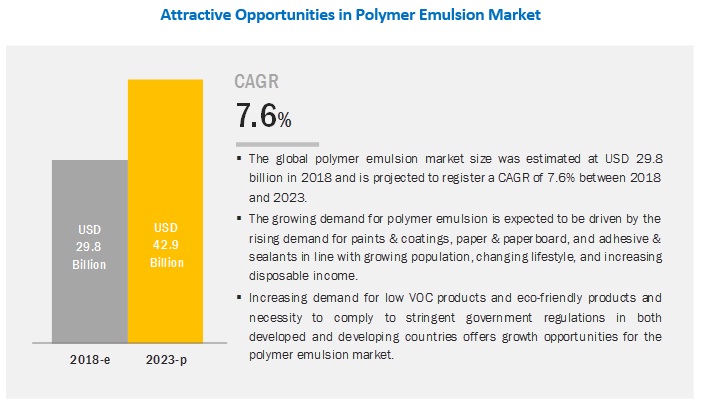 Attractive Opportunities in Polymer Emulsion Market

USD 29.8 Billion

USD 42.9 Billion

2018-e

2023-p

CAGR

7.6%

▪ The global polymer emulsion market size was estimated at USD 29.8 billion in 2018 and is projected to register a CAGR of 7.6% between 2018 and 2023.

▪ The growing demand for polymer emulsion is expected to be driven by the rising demand for paints & coatings, paper & paperboard, and adhesive & sealants in line with growing population, changing lifestyle, and increasing disposable income.

▪ Increasing demand for low VOC products and eco-friendly products and necessity to comply to stringent government regulations in both developed and developing countries offers growth opportunities for the polymer emulsion market.